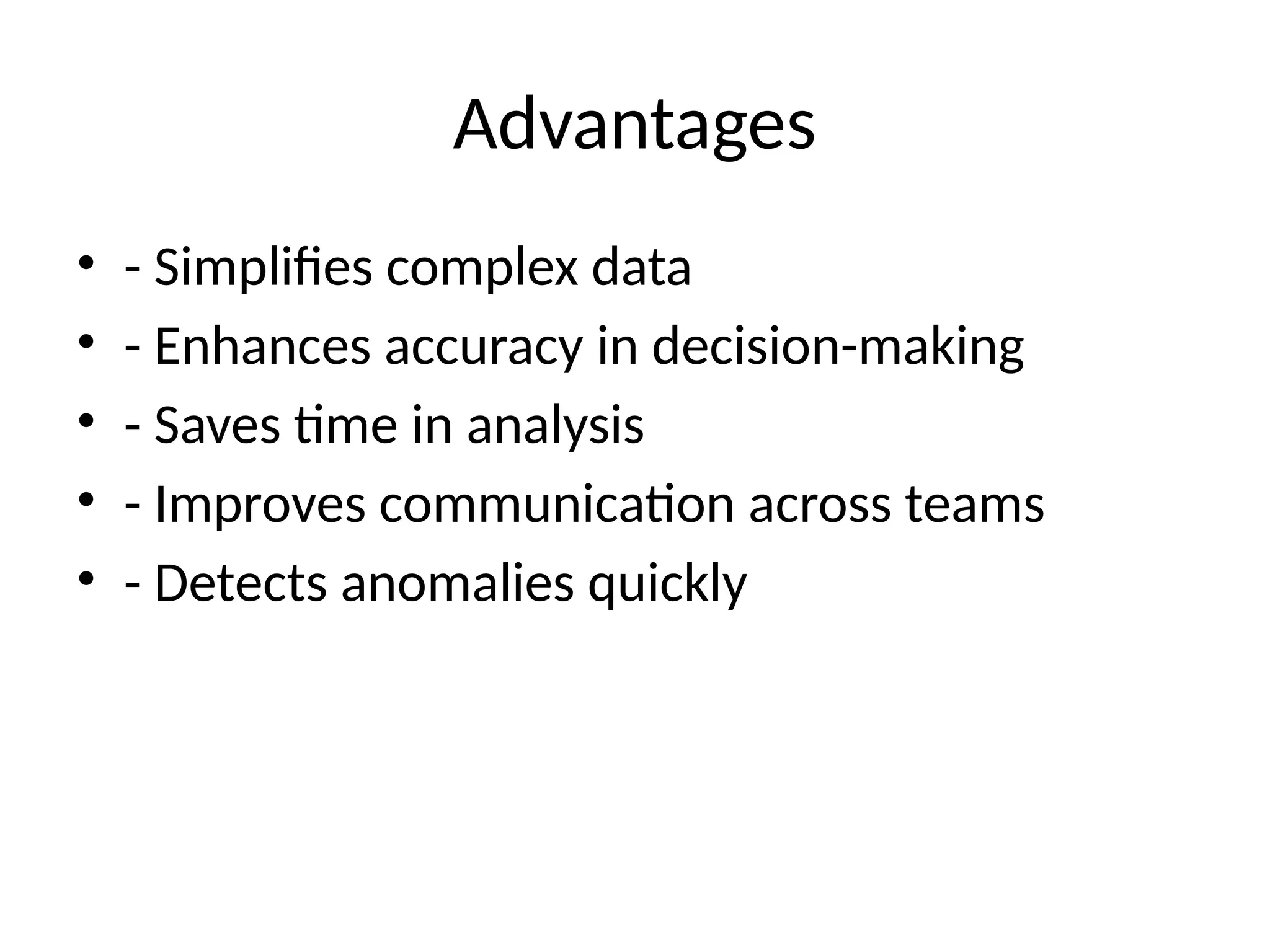 Advantages

• - Simplifies complex data
• - Enhances accuracy in decision-making
• - Saves time in analysis
• - Improves communication across teams
• - Detects anomalies quickly